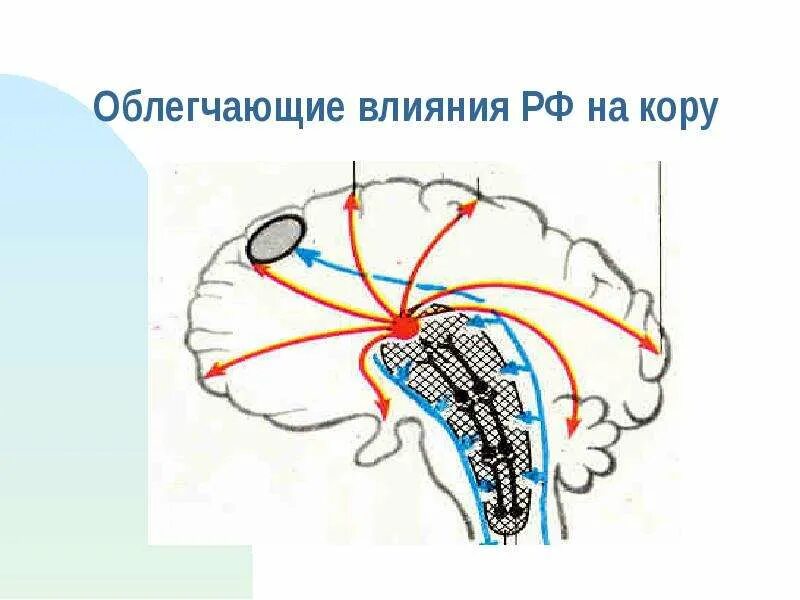 Облегчающие влияния РФ на кору